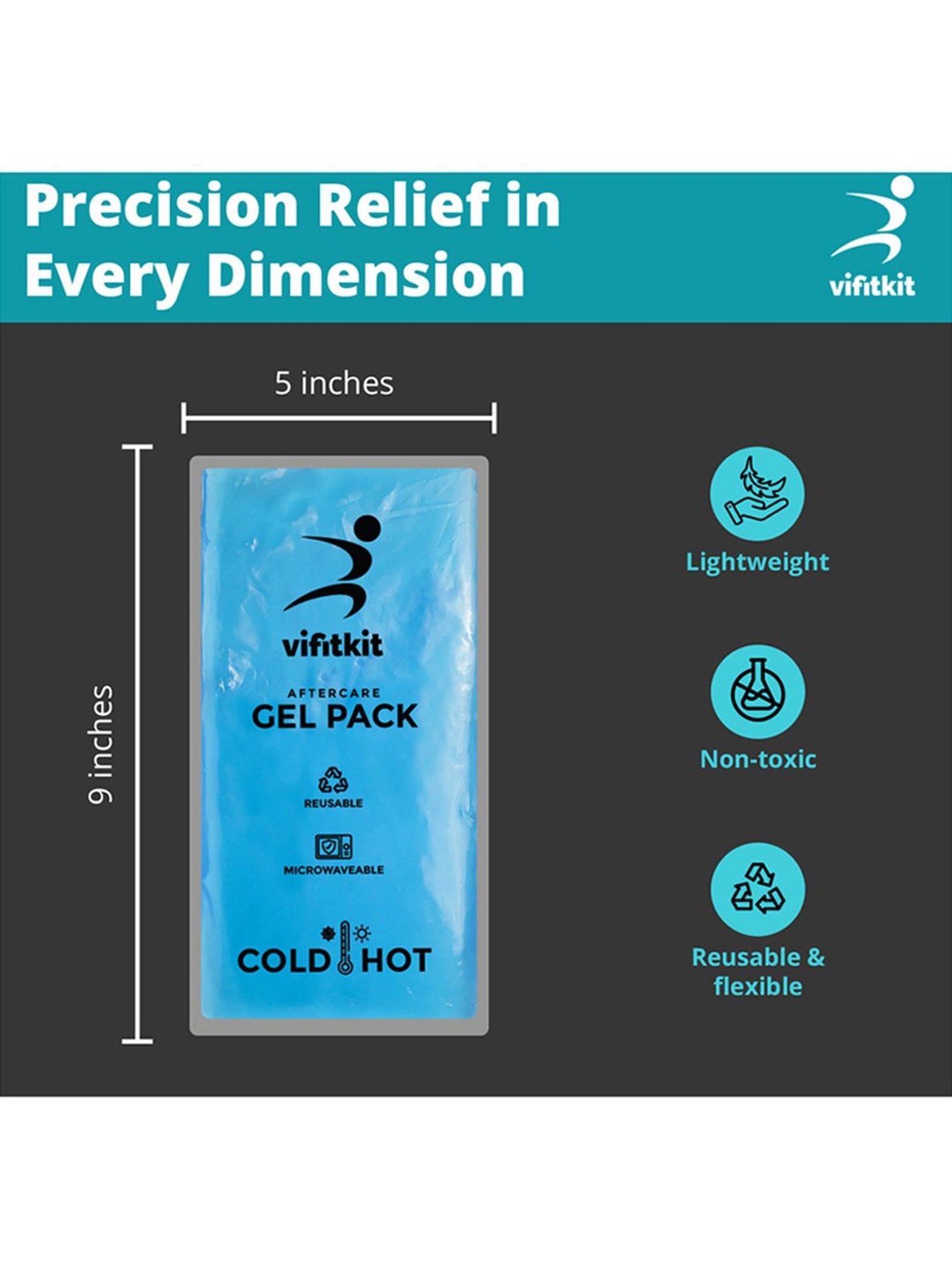 Precision Relief in Every Dimension

vifitkit

5 inches

9 inches

vifitkit

AFTERCARE
GEL PACK

REUSABLE

MICROWAVEABLE

COLD HOT

Lightweight

Non-toxic

Reusable & flexible